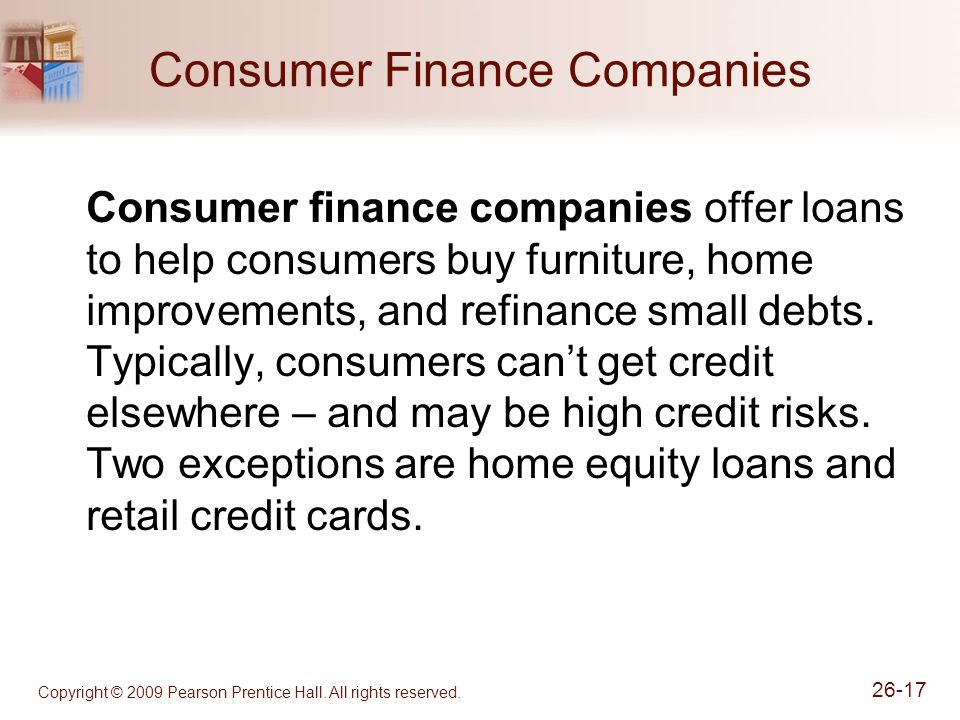 Consumer Finance Companies

Consumer finance companies offer loans to help consumers buy furniture, home improvements, and refinance small debts. Typically, consumers can’t get credit elsewhere – and may be high credit risks. Two exceptions are home equity loans and retail credit cards.

Copyright © 2009 Pearson Prentice Hall. All rights reserved.

26-17